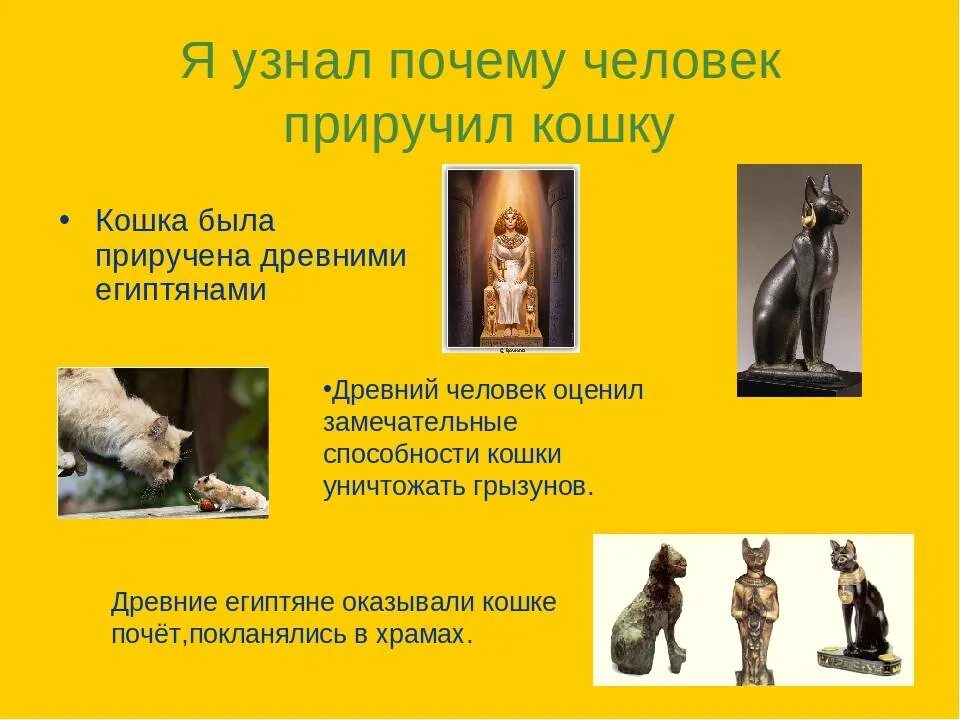 Я узнал почему человек приручил кошку

• Кошка была приручена древними египтянами

•Древний человек оценил замечательные способности кошки уничтожать грызунов.

Древние египтяне оказывали кошке почёт,покланялись в храмах.